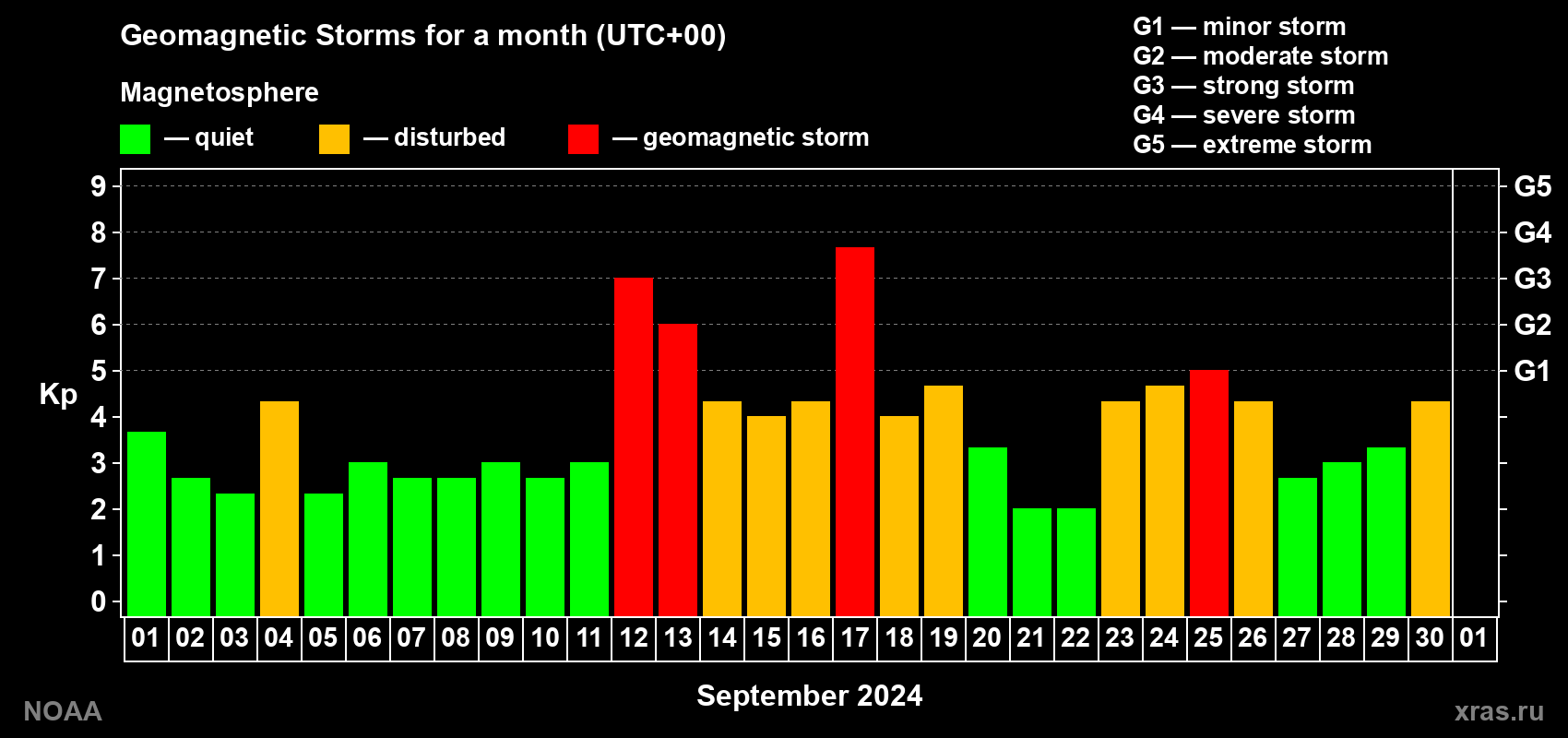 Geomagnetic Storms for a month (UTC+00)

Magnetosphere

— quiet — disturbed — geomagnetic storm

G1 — minor storm
G2 — moderate storm
G3 — strong storm
G4 — severe storm
G5 — extreme storm

Kp

9
8
7
6
5
4
3
2
1
0

G5
G4
G3
G2
G1

01 02 03 04 05 06 07 08 09 10 11 12 13 14 15 16 17 18 19 20 21 22 23 24 25 26 27 28 29 30 01

September 2024

NOAA

xras.ru